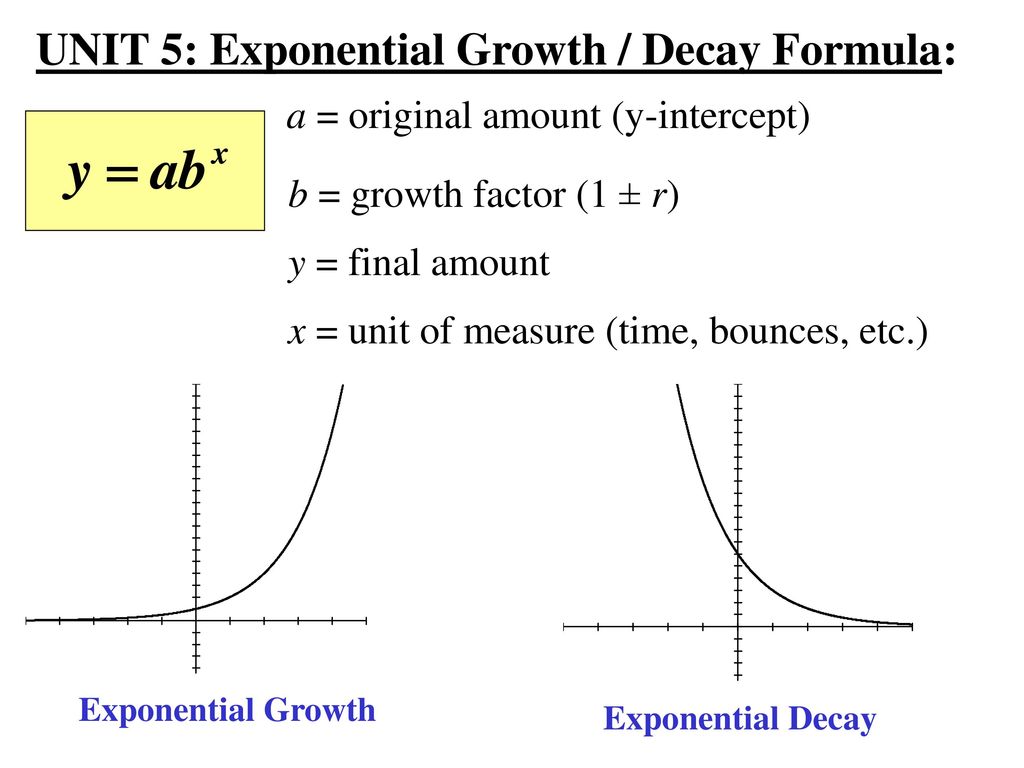 UNIT 5: Exponential Growth / Decay Formula:

$y = ab^x$

$a$ = original amount (y-intercept)

$b$ = growth factor ($1 \pm r$)

$y$ = final amount

$x$ = unit of measure (time, bounces, etc.)

Exponential Growth

Exponential Decay